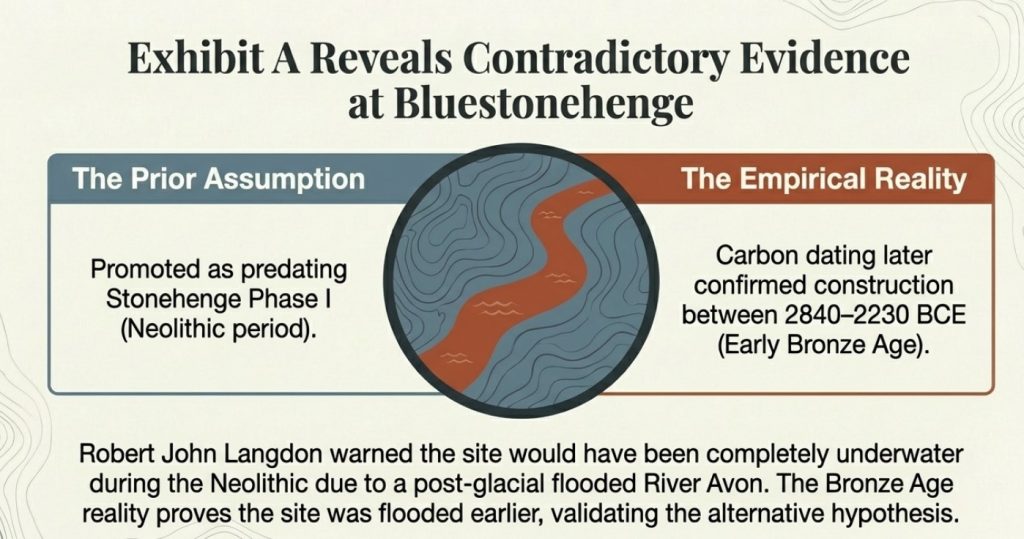 Exhibit A Reveals Contradictory Evidence at Bluestonehenge

The Prior Assumption

Promoted as predating Stonehenge Phase I (Neolithic period).

The Empirical Reality

Carbon dating later confirmed construction between 2840–2230 BCE (Early Bronze Age).

Robert John Langdon warned the site would have been completely underwater during the Neolithic due to a post-glacial flooded River Avon. The Bronze Age reality proves the site was flooded earlier, validating the alternative hypothesis.